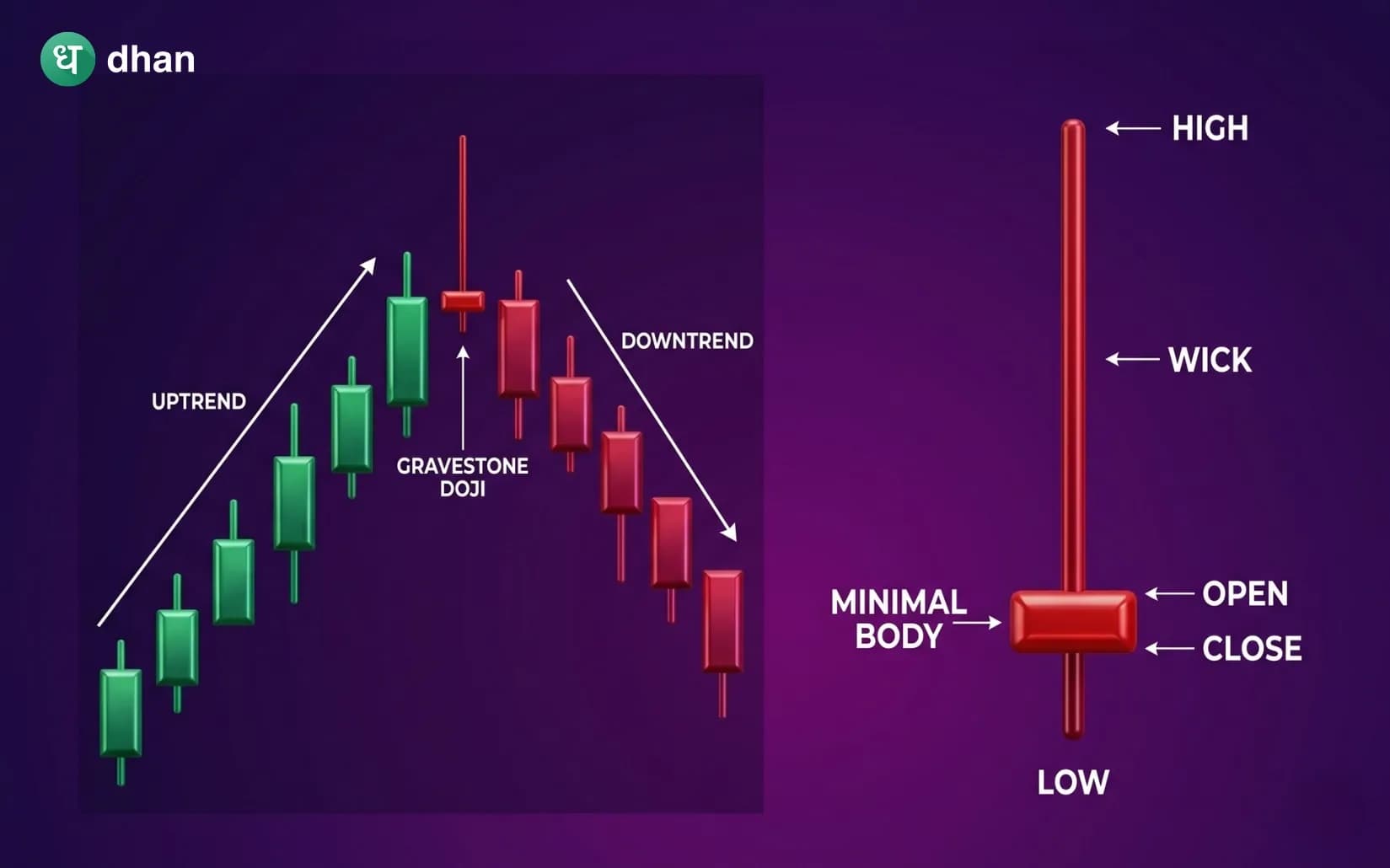 ध dhan

UPTREND

GRAVESTONE DOJI

DOWNTREND

HIGH

WICK

MINIMAL BODY

OPEN

CLOSE

LOW